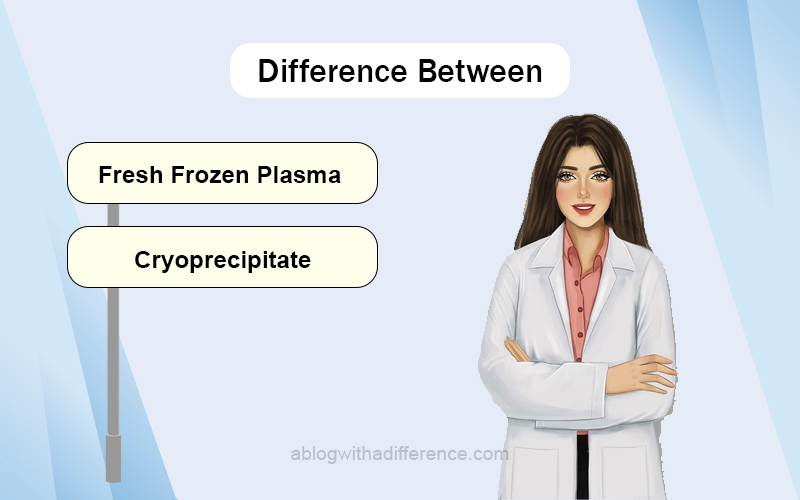 Difference Between

Fresh Frozen Plasma

Cryoprecipitate

ablogwithadifference.com